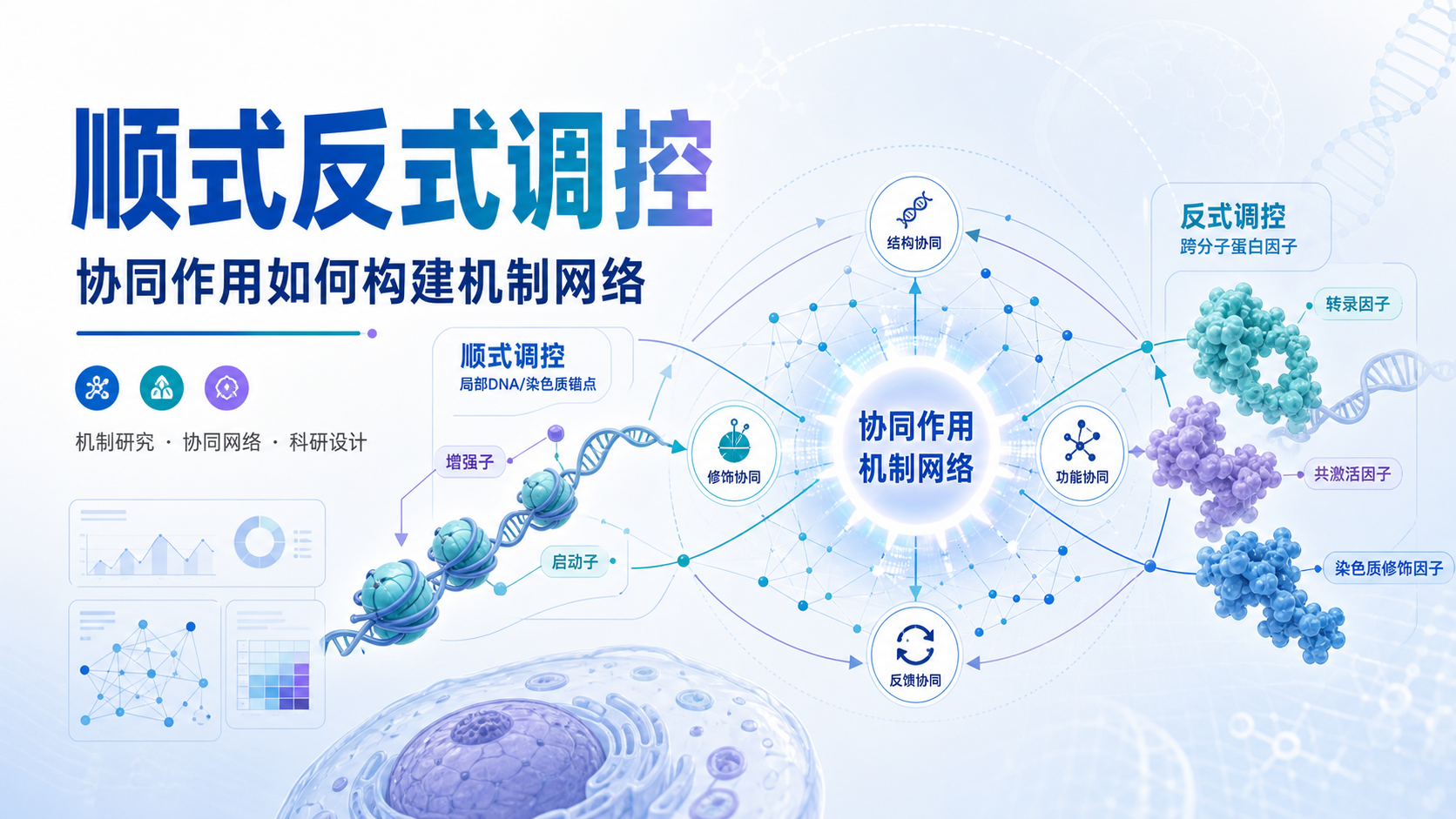 顺式反式调控

协同作用如何构建机制网络

机制研究 · 协同网络 · 科研设计

顺式调控
局部DNA/染色质锚点

增强子

启动子

结构协同

修饰协同

协同作用
机制网络

功能协同

反馈协同

反式调控
跨分子蛋白因子

转录因子

共激活因子

染色质修饰因子